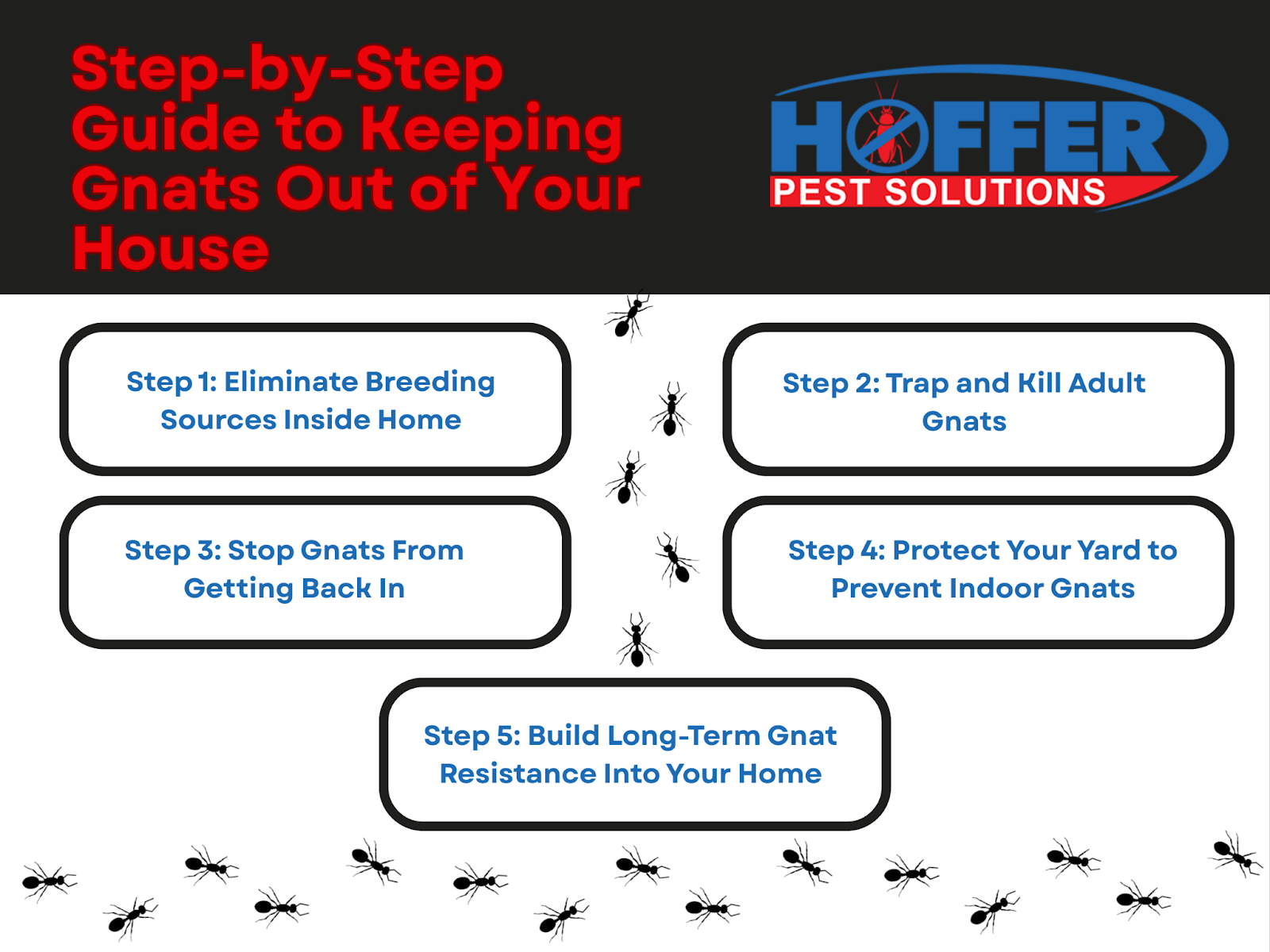 Step-by-Step Guide to Keeping Gnats Out of Your House

HOFFER PEST SOLUTIONS

Step 1: Eliminate Breeding Sources Inside Home

Step 2: Trap and Kill Adult Gnats

Step 3: Stop Gnats From Getting Back In

Step 4: Protect Your Yard to Prevent Indoor Gnats

Step 5: Build Long-Term Gnat Resistance Into Your Home